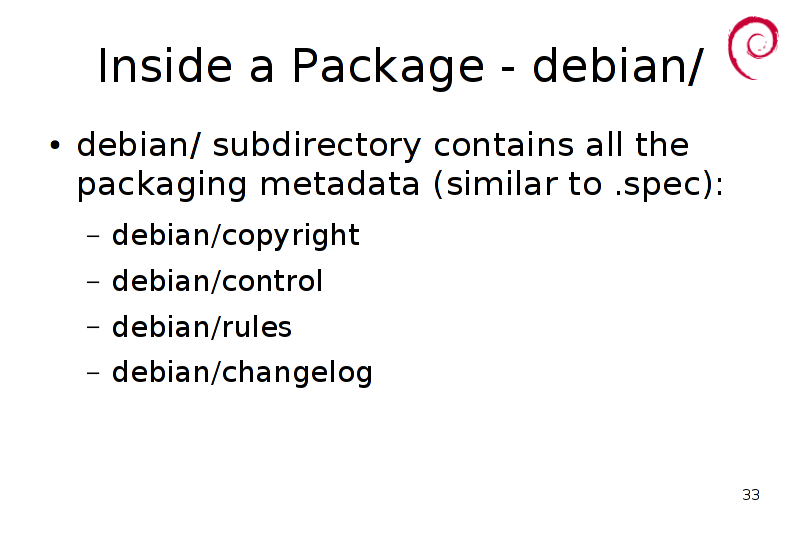 Inside a Package - debian/

• debian/ subdirectory contains all the packaging metadata (similar to .spec):

– debian/copyright

– debian/control

– debian/rules

– debian/changelog

33